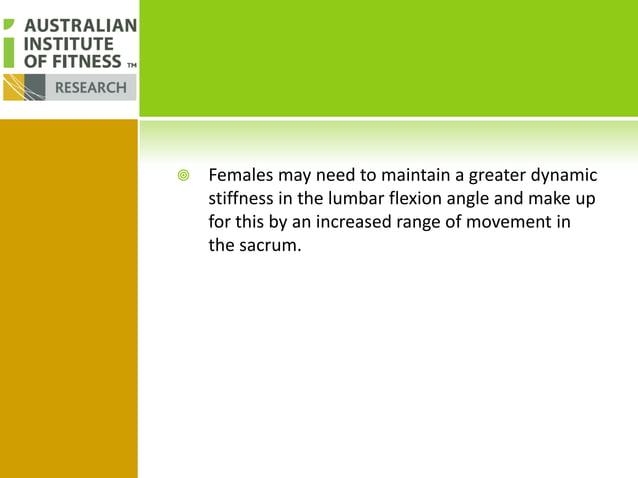 AUSTRALIAN INSTITUTE OF FITNESS ™
RESEARCH

Females may need to maintain a greater dynamic stiffness in the lumbar flexion angle and make up for this by an increased range of movement in the sacrum.